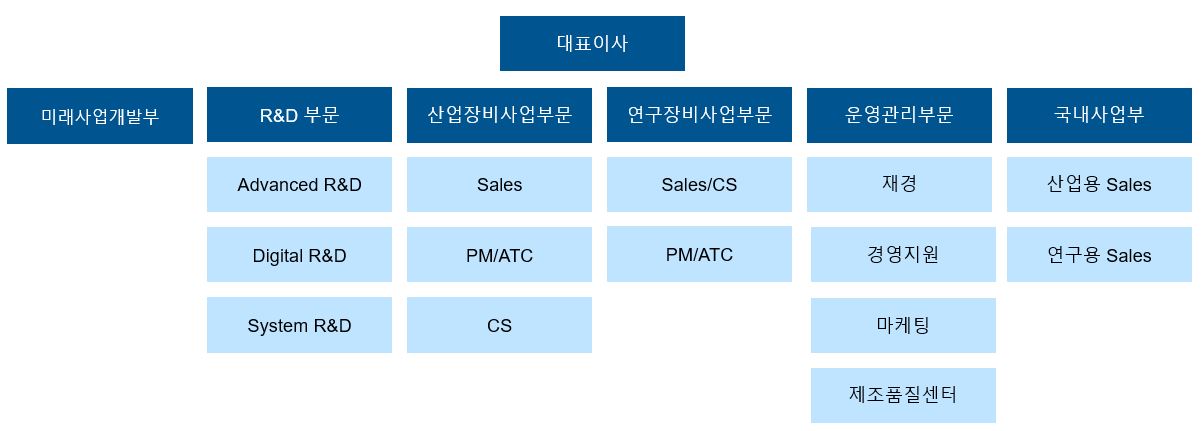 대표이사

미래사업개발부

R&D 부문

Advanced R&D

Digital R&D

System R&D

산업장비사업부문

Sales

PM/ATC

CS

연구장비사업부문

Sales/CS

PM/ATC

운영관리부문

재경

경영지원

마케팅

제조품질센터

국내사업부

산업용 Sales

연구용 Sales